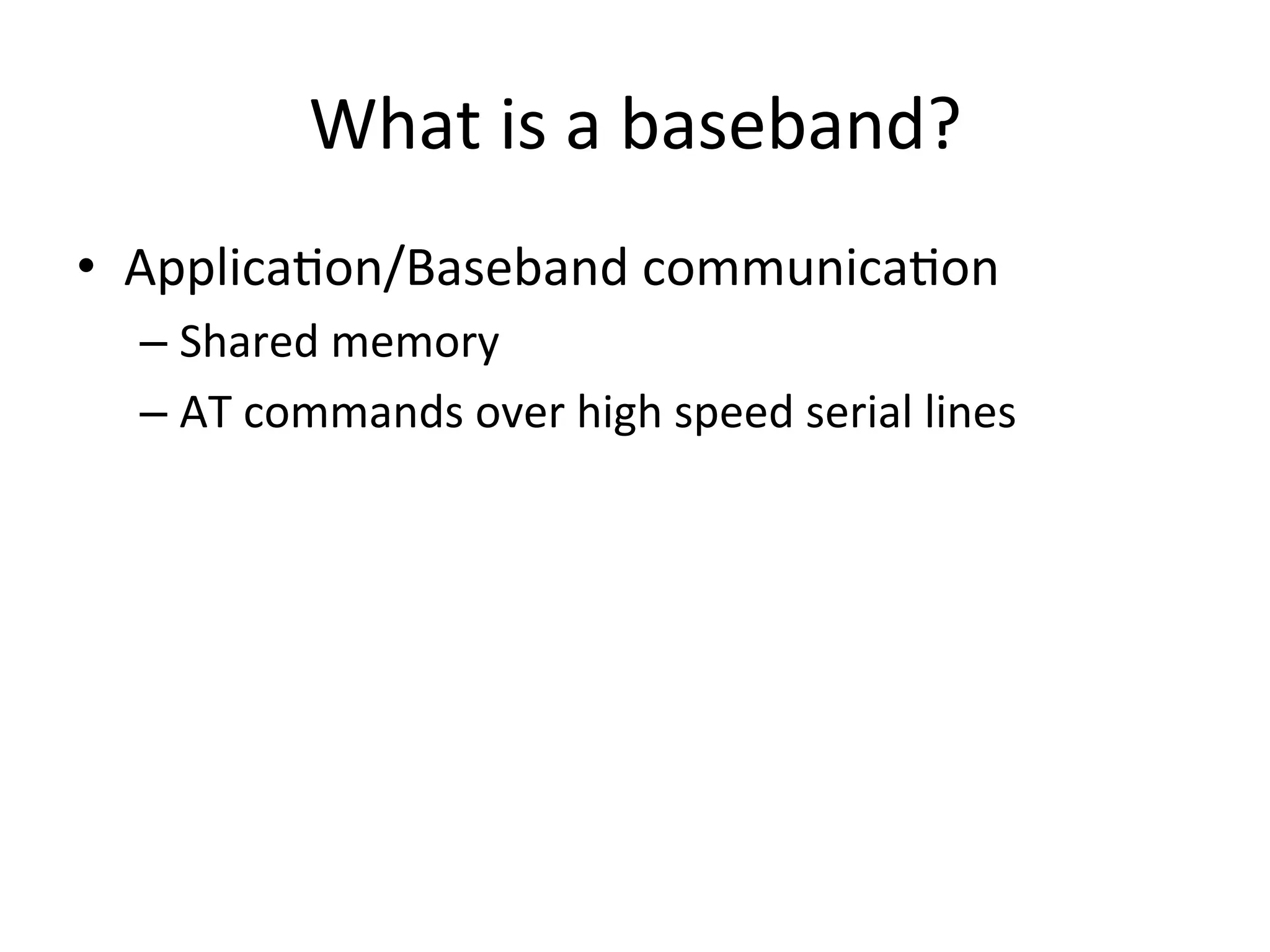 What is a baseband?

• Application/Baseband communication
  – Shared memory
  – AT commands over high speed serial lines